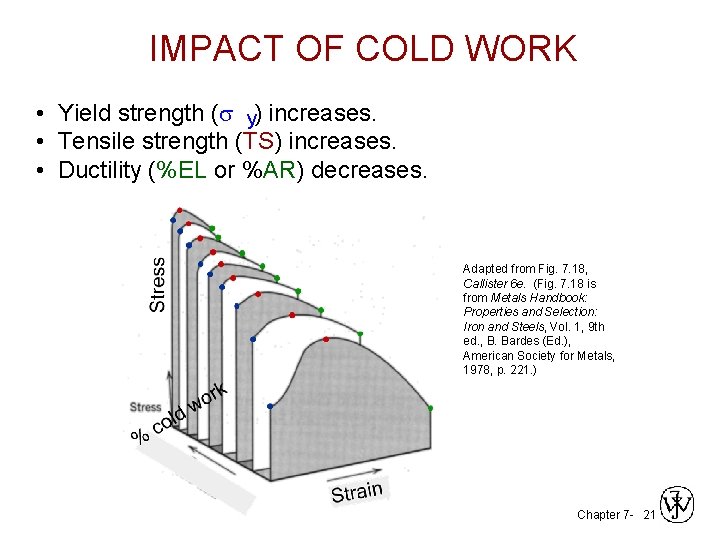 IMPACT OF COLD WORK

• Yield strength ($\sigma_y$) increases.
• Tensile strength (TS) increases.
• Ductility (%EL or %AR) decreases.

Stress

Stress

% cold work

Strain

Adapted from Fig. 7.18, Callister 6e. (Fig. 7.18 is from Metals Handbook: Properties and Selection: Iron and Steels, Vol. 1, 9th ed., B. Bardes (Ed.), American Society for Metals, 1978, p. 221.)

Chapter 7- 21